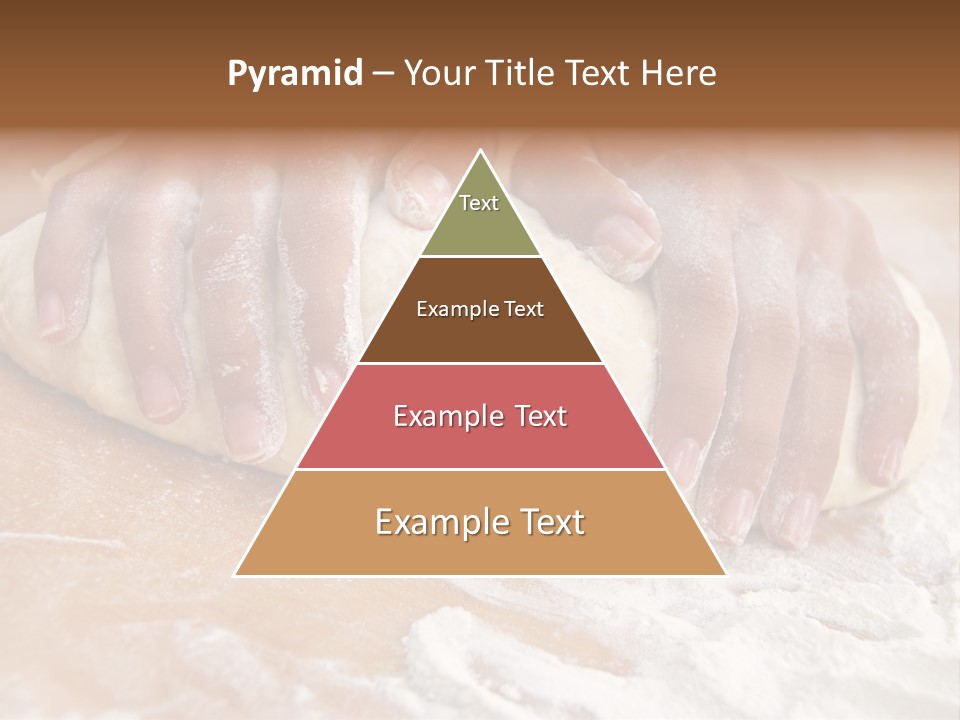 Pyramid – Your Title Text Here

Text

Example Text

Example Text

Example Text